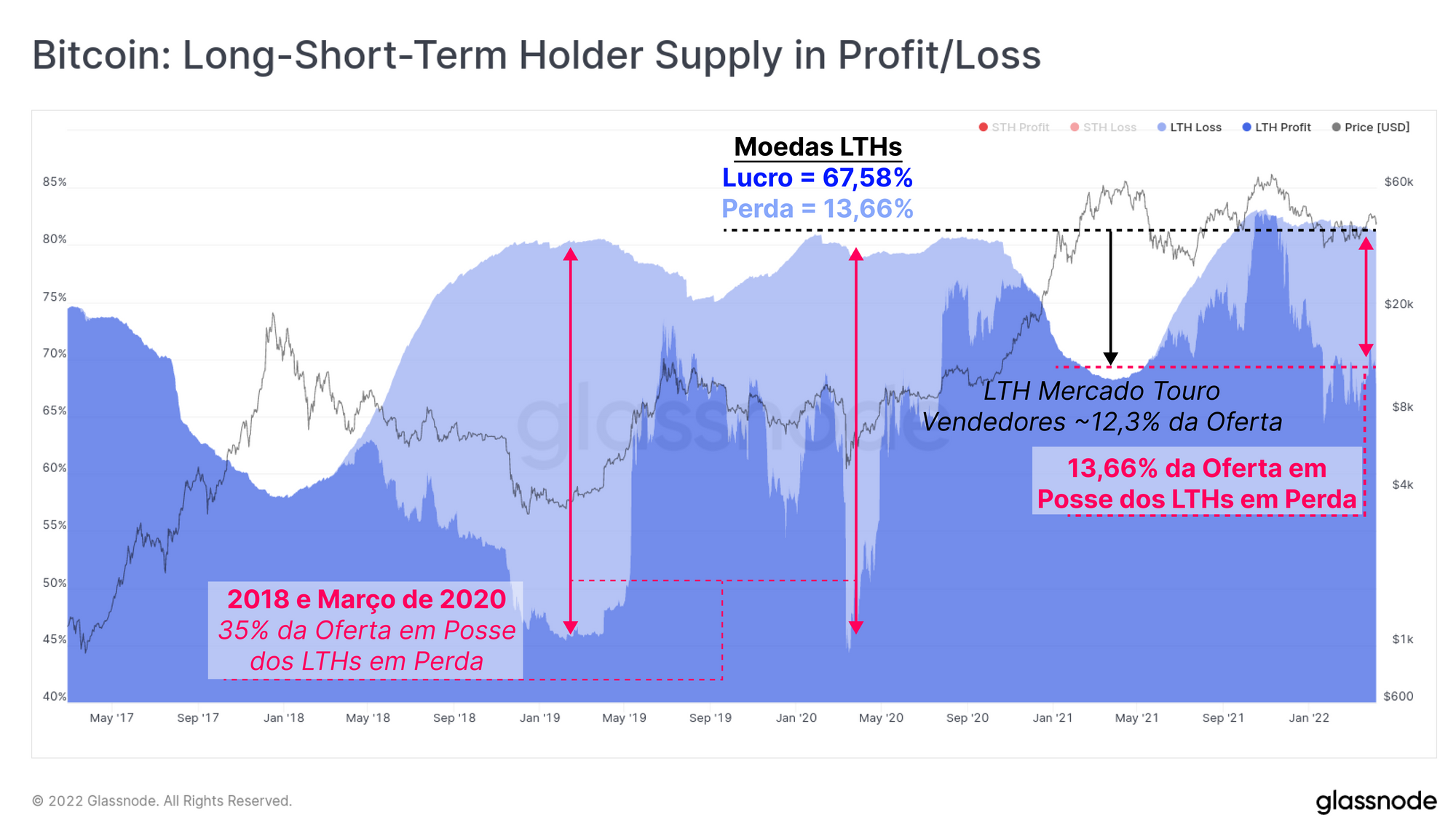 Bitcoin: Long-Short-Term Holder Supply in Profit/Loss

STH Profit STH Loss LTH Loss LTH Profit Price [USD]

Moedas LTHs
Lucro = 67,58%
Perda = 13,66%

85%
80%
75%
70%
65%
60%
55%
50%
45%
40%

$60k
$20k
$8k
$4k
$1k
$600

glassnode

LTH Mercado Touro
Vendedores ~12,3% da Oferta

13,66% da Oferta em Posse dos LTHs em Perda

2018 e Março de 2020
35% da Oferta em Posse dos LTHs em Perda

May '17 Sep '17 Jan '18 May '18 Sep '18 Jan '19 May '19 Sep '19 Jan '20 May '20 Sep '20 Jan '21 May '21 Sep '21 Jan '22

© 2022 Glassnode. All Rights Reserved.

glassnode